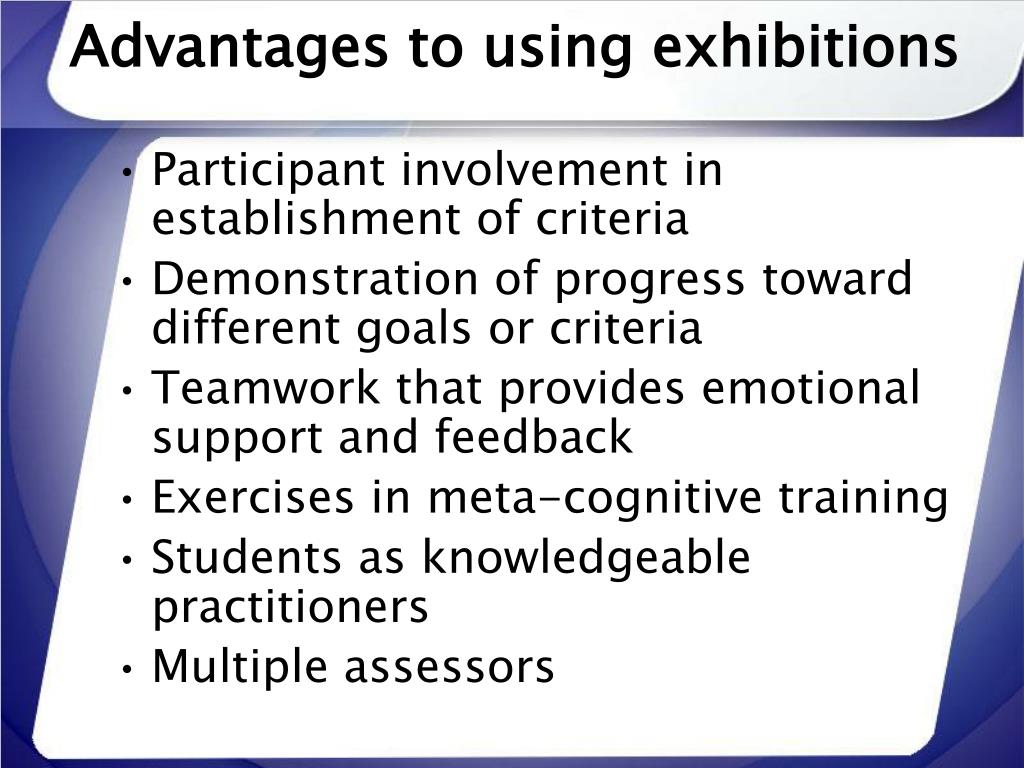 Advantages to using exhibitions

• Participant involvement in establishment of criteria
• Demonstration of progress toward different goals or criteria
• Teamwork that provides emotional support and feedback
• Exercises in meta-cognitive training
• Students as knowledgeable practitioners
• Multiple assessors